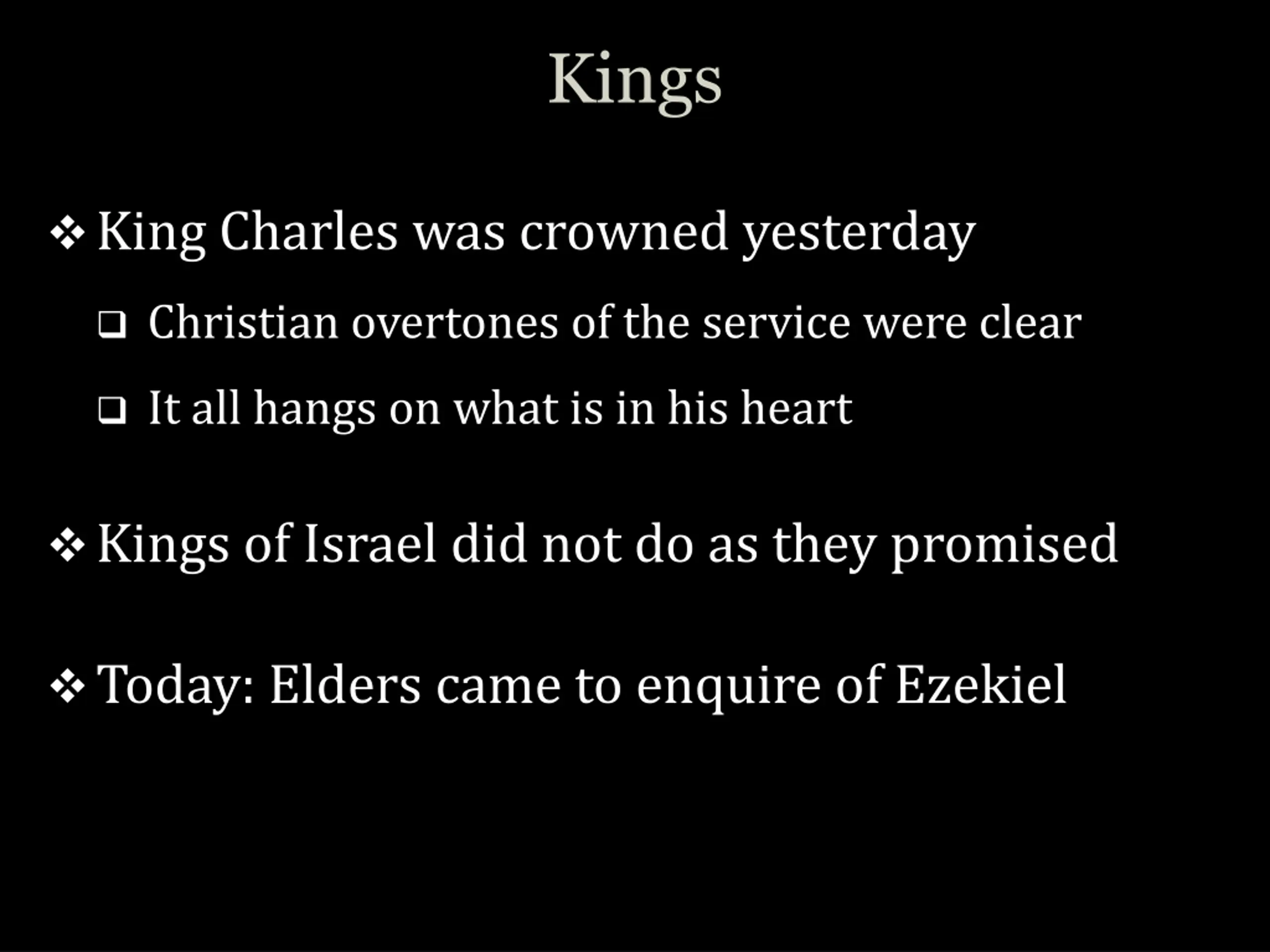 Kings

❖ King Charles was crowned yesterday

❑ Christian overtones of the service were clear

❑ It all hangs on what is in his heart

❖ Kings of Israel did not do as they promised

❖ Today: Elders came to enquire of Ezekiel